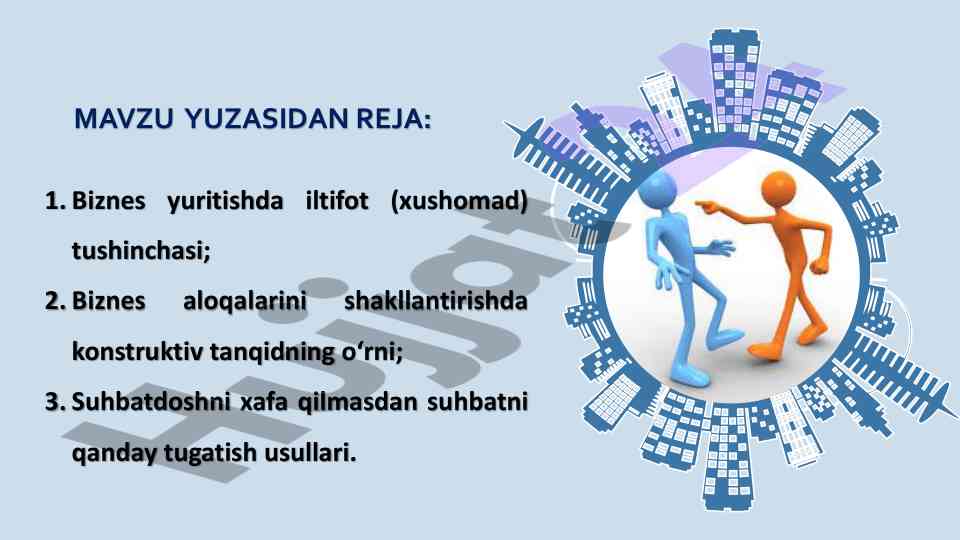 MAVZU YUZASIDAN REJA:

1. Biznes yuritishda iltifot (xushomad) tushinchasi;

2. Biznes aloqalarini shakllantirishda konstruktiv tanqidning o‘rni;

3. Suhbatdoshni xafa qilmasdan suhbatni qanday tugatish usullari.

Hujjat